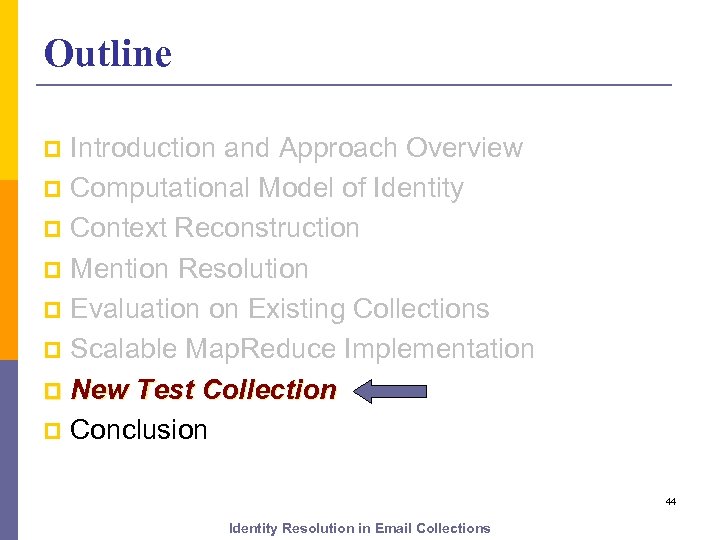 Outline

Introduction and Approach Overview
Computational Model of Identity
Context Reconstruction
Mention Resolution
Evaluation on Existing Collections
Scalable MapReduce Implementation
New Test Collection
Conclusion

44

Identity Resolution in Email Collections